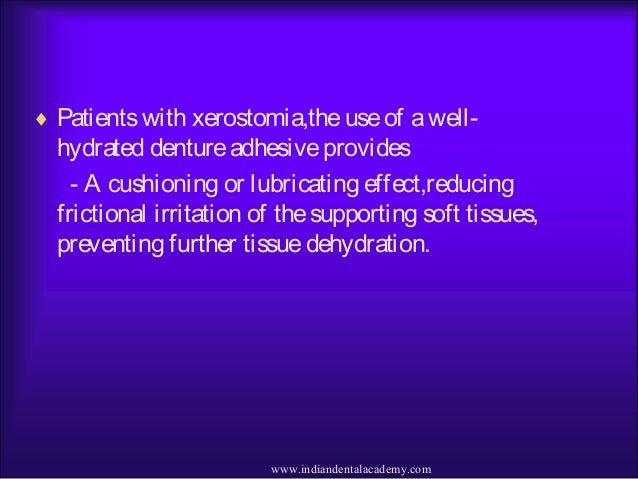 ♦ Patients with xerostomia,the use of a well-hydrated denture adhesive provides

- A cushioning or lubricating effect,reducing frictional irritation of the supporting soft tissues, preventing further tissue dehydration.

www.indiandentalacademy.com